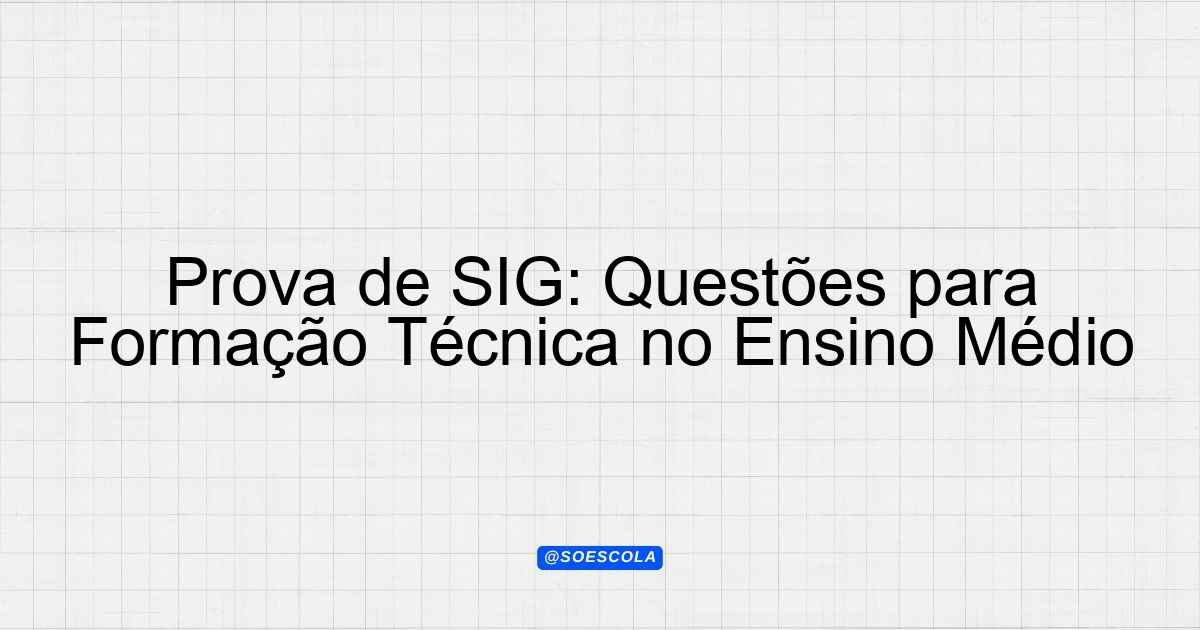 Prova de SIG: Questões para Formação Técnica no Ensino Médio

@SOESCOLA